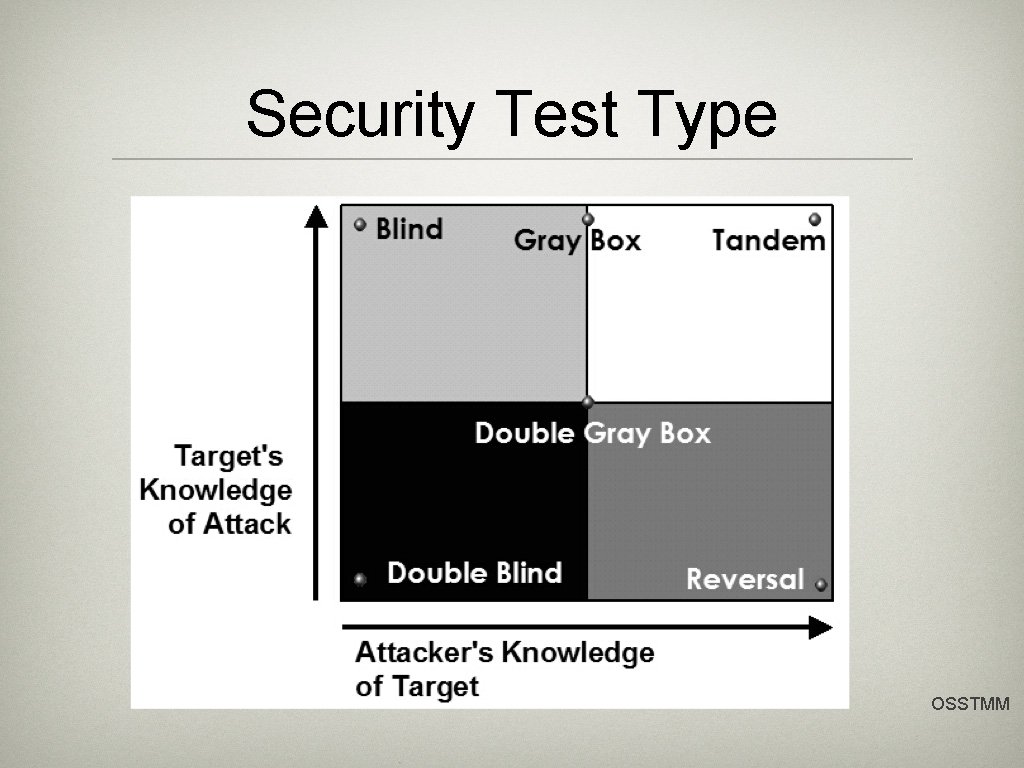 Security Test Type

Blind

Gray Box

Tandem

Double Gray Box

Target's Knowledge of Attack

Double Blind

Reversal

Attacker's Knowledge of Target

OSSTMM